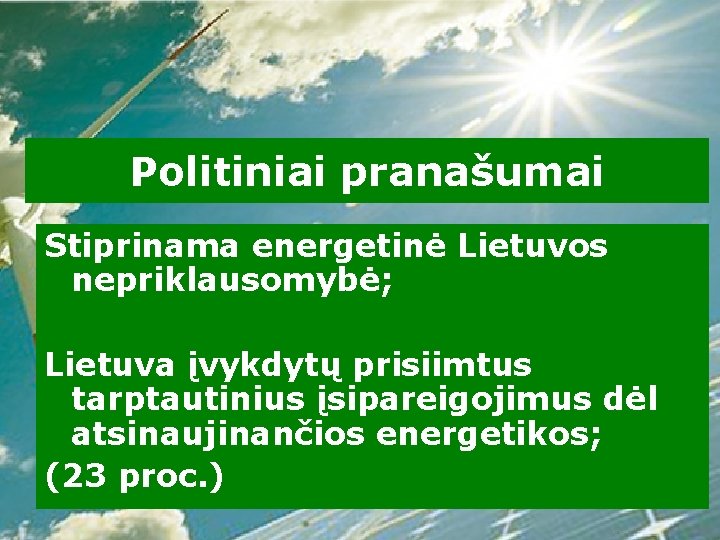 Politiniai pranašumai

Stiprinama energetinė Lietuvos nepriklausomybė;

Lietuva įvykdytų prisiimtus tarptautinius įsipareigojimus dėl atsinaujinančios energetikos;
(23 proc.)